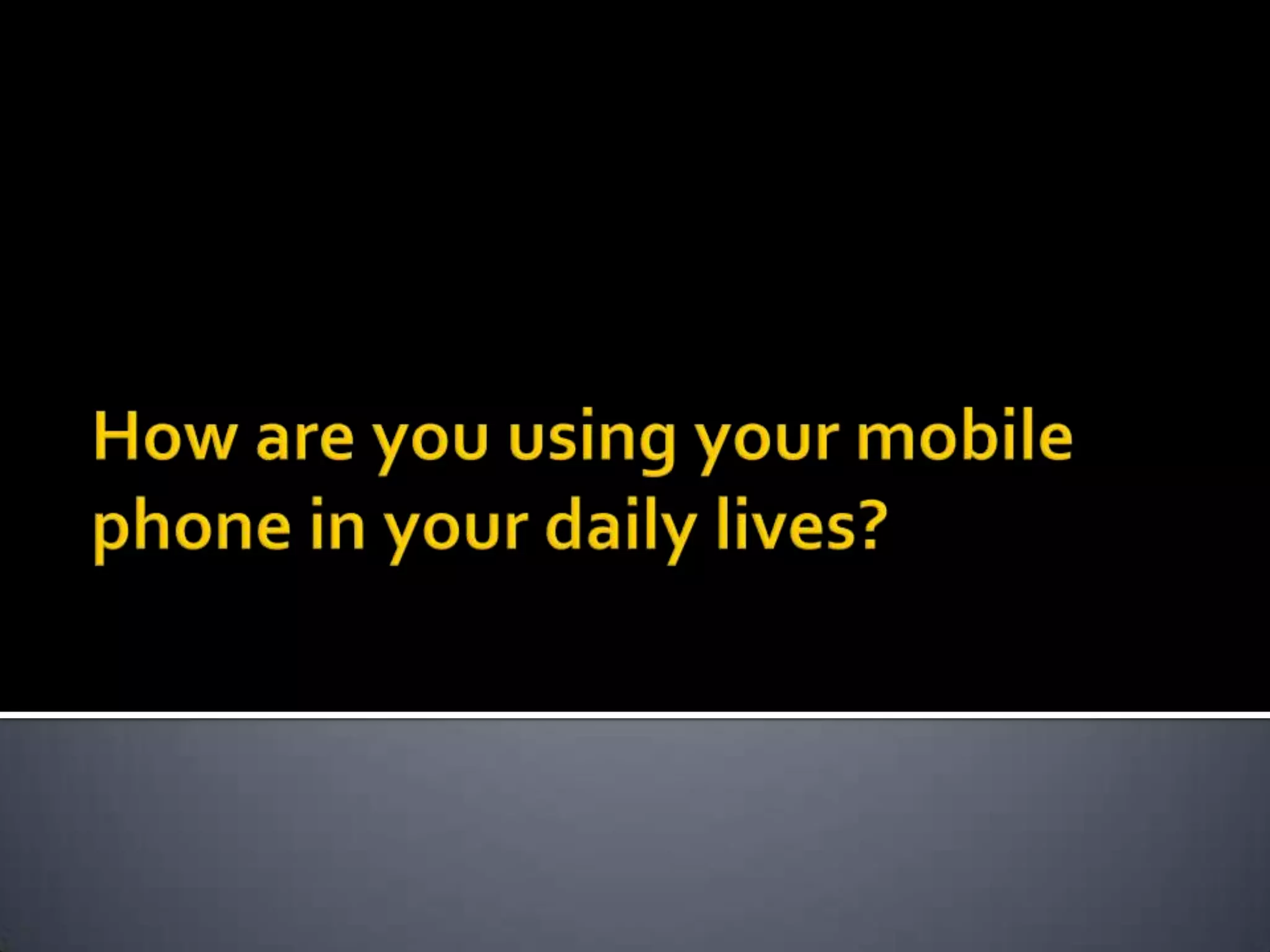 How are you using your mobile phone in your daily lives?